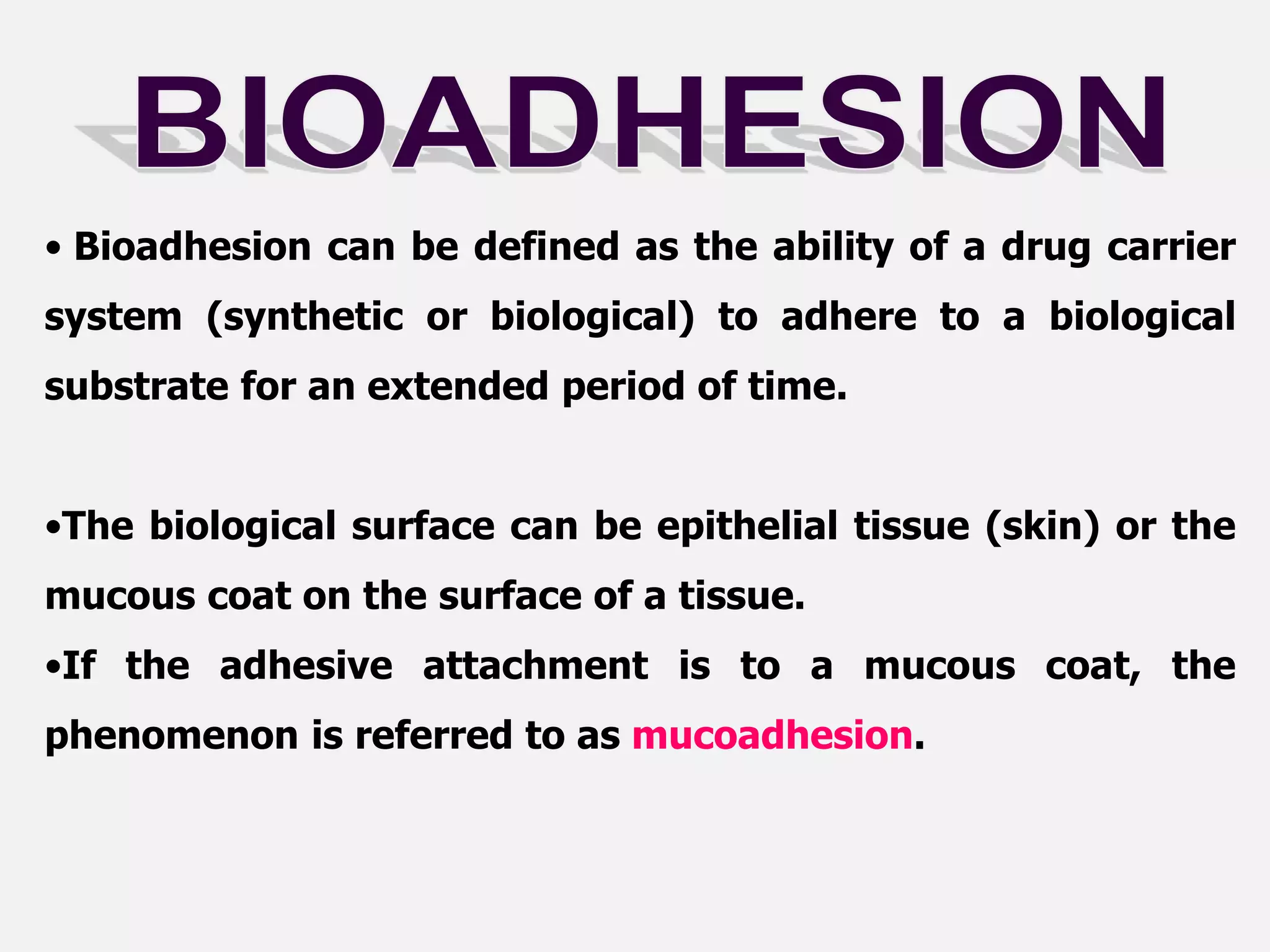 BIOADHESION

• Bioadhesion can be defined as the ability of a drug carrier system (synthetic or biological) to adhere to a biological substrate for an extended period of time.

•The biological surface can be epithelial tissue (skin) or the mucous coat on the surface of a tissue.

•If the adhesive attachment is to a mucous coat, the phenomenon is referred to as mucoadhesion.